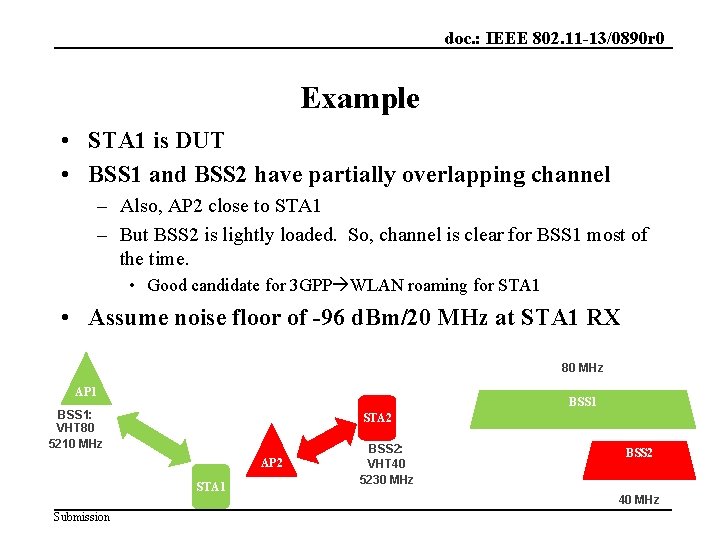 doc.: IEEE 802.11-13/0890r0

Example

• STA1 is DUT
• BSS1 and BSS2 have partially overlapping channel
– Also, AP2 close to STA1
– But BSS2 is lightly loaded. So, channel is clear for BSS1 most of the time.
• Good candidate for 3GPP→WLAN roaming for STA1
• Assume noise floor of -96 dBm/20 MHz at STA1 RX

AP1
BSS1: VHT80
5210 MHz
STA1
AP2
STA2
BSS2: VHT40
5230 MHz
80 MHz
BSS1
BSS2
40 MHz

Submission